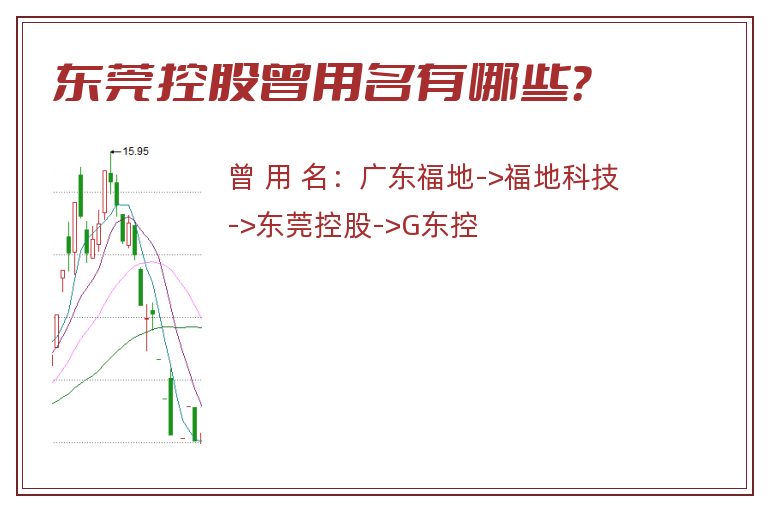 东莞控股曾用名有哪些?

15.95

曾 用 名：广东福地->福地科技->东莞控股->G东控